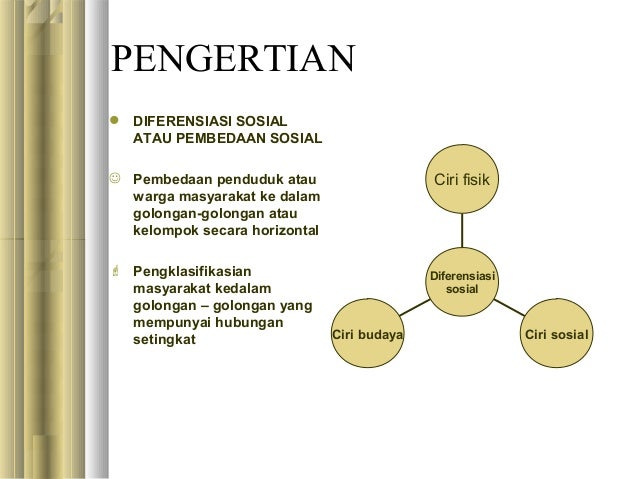 PENGERTIAN

DIFERENSIASI SOSIAL ATAU PEMBEDAAN SOSIAL

Pembedaan penduduk atau warga masyarakat ke dalam golongan-golongan atau kelompok secara horizontal

Pengklasifikasian masyarakat kedalam golongan – golongan yang mempunyai hubungan setingkat

Ciri fisik

Diferensiasi sosial

Ciri budaya

Ciri sosial